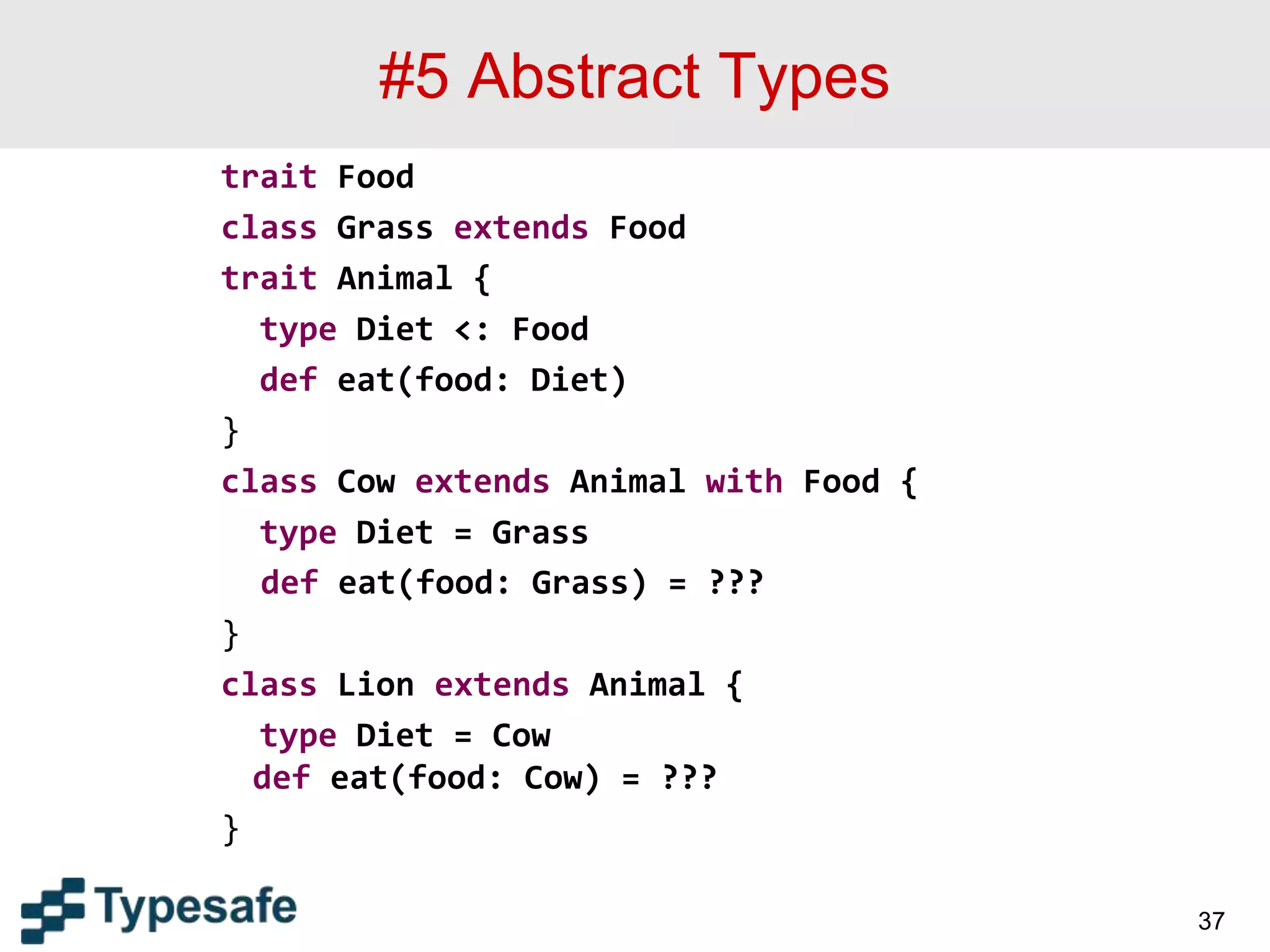 #5 Abstract Types

trait Food
class Grass extends Food
trait Animal {
  type Diet <: Food
  def eat(food: Diet)
}
class Cow extends Animal with Food {
  type Diet = Grass
  def eat(food: Grass) = ???
}
class Lion extends Animal {
  type Diet = Cow
  def eat(food: Cow) = ???
}

Typesafe

37